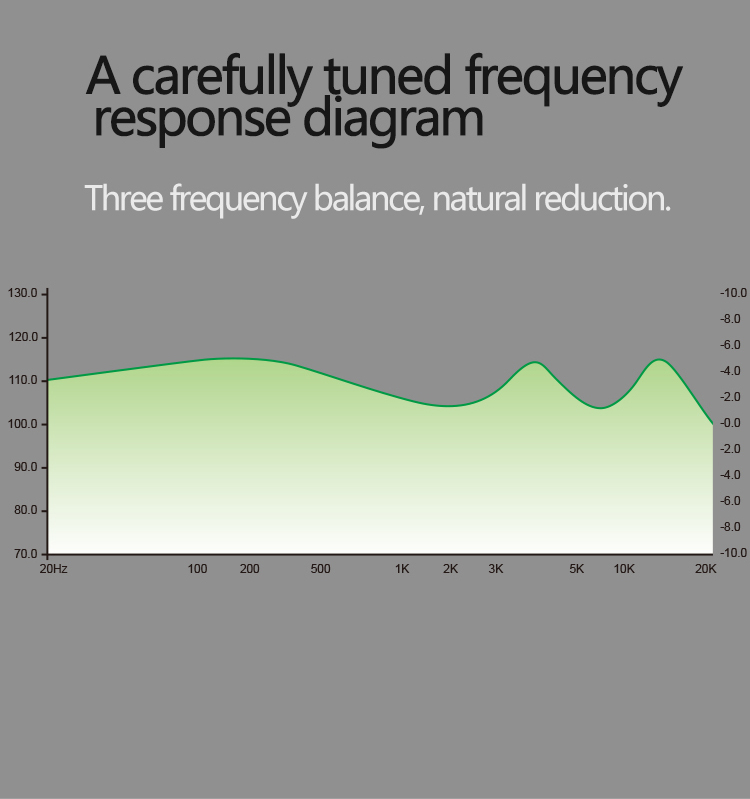 A carefully tuned frequency response diagram

Three frequency balance, natural reduction.

130.0
120.0
110.0
100.0
90.0
80.0
70.0

-10.0
-8.0
-6.0
-4.0
-2.0
-0.0
-2.0
-4.0
-6.0
-8.0
-10.0

20Hz 100 200 500 1K 2K 3K 5K 10K 20K